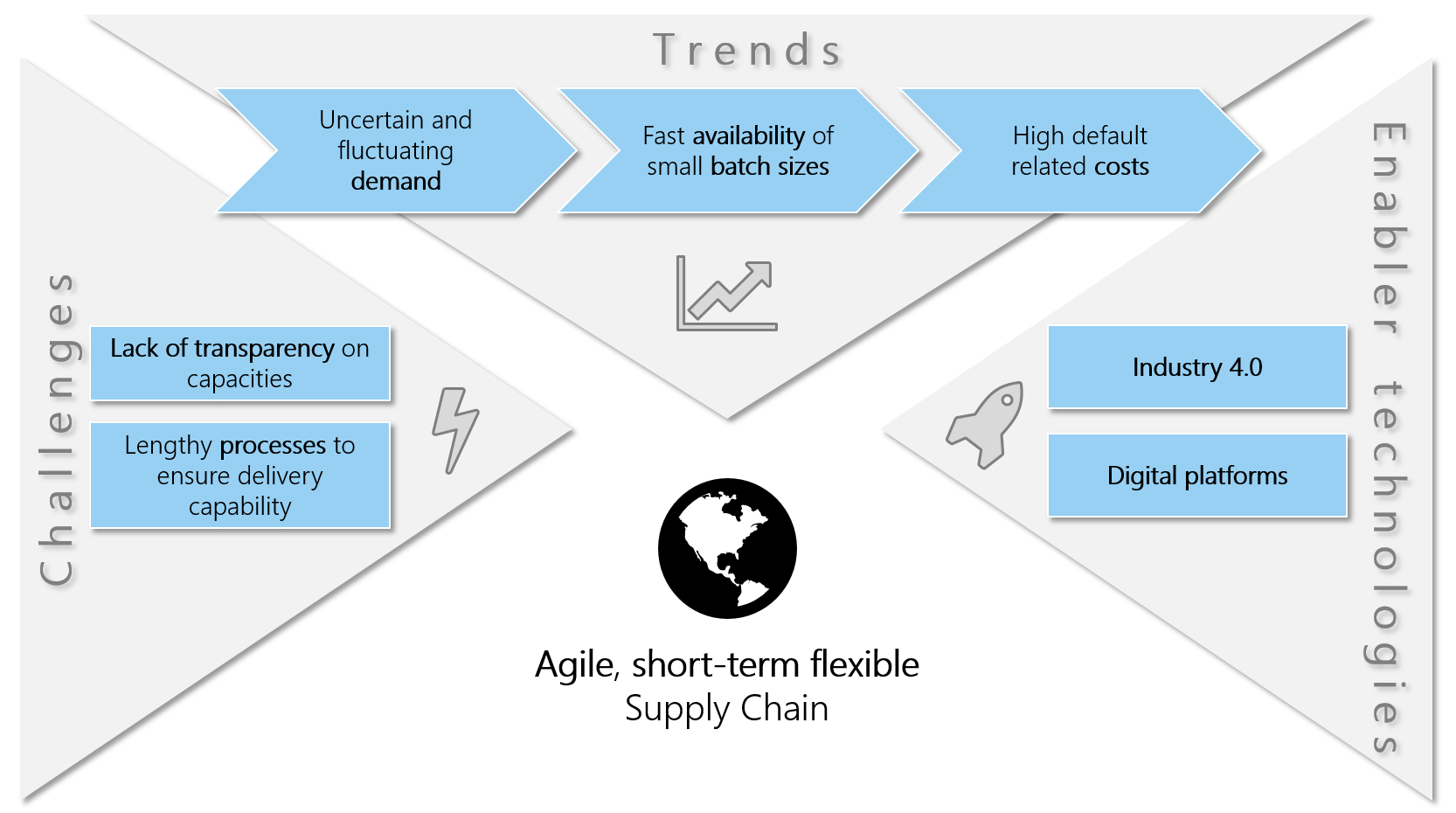 Trends

Uncertain and fluctuating demand

Fast availability of small batch sizes

High default related costs

Challenges

Lack of transparency on capacities

Lengthy processes to ensure delivery capability

Enabler technologies

Industry 4.0

Digital platforms

Agile, short-term flexible Supply Chain